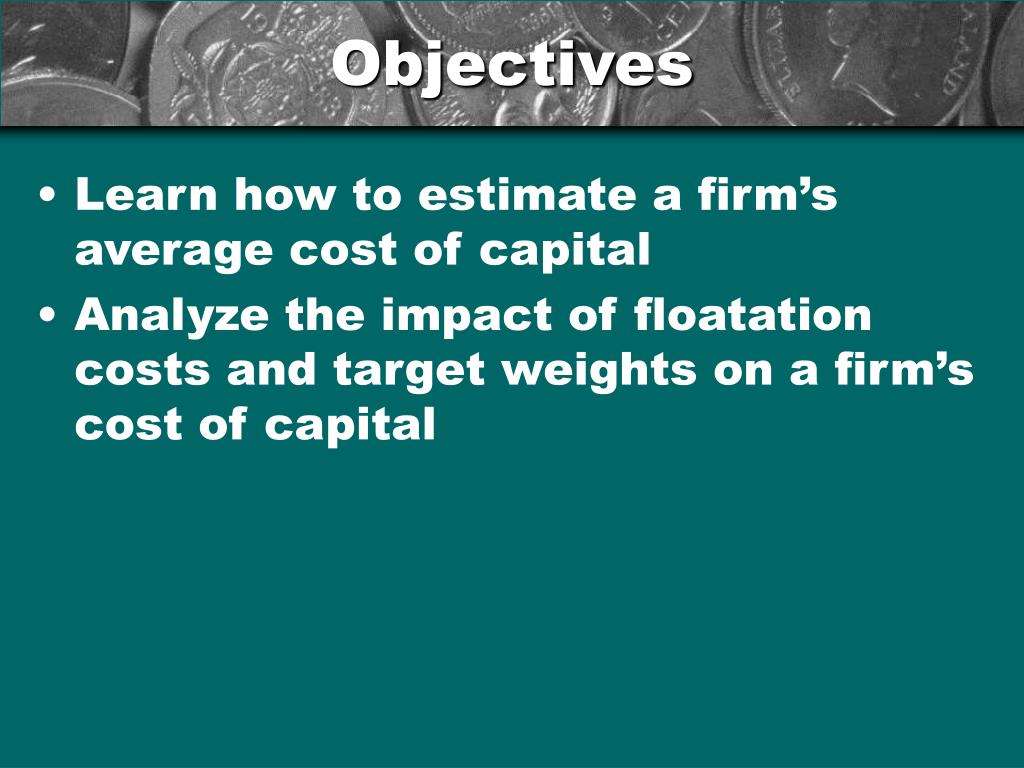 Objectives

• Learn how to estimate a firm’s average cost of capital
• Analyze the impact of floatation costs and target weights on a firm’s cost of capital